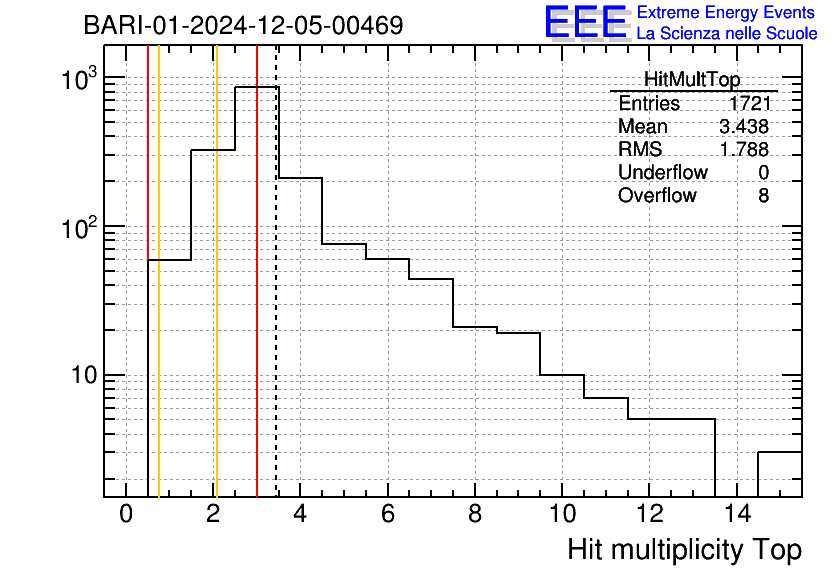 BARI-01-2024-12-05-00469

EEE Extreme Energy Events
La Scienza nelle Scuole

| HitMultTop | |
|---|---|
| Entries | 1721 |
| Mean | 3.438 |
| RMS | 1.788 |
| Underflow | 0 |
| Overflow | 8 |

$10^3$
$10^2$
10

0 2 4 6 8 10 12 14

Hit multiplicity Top